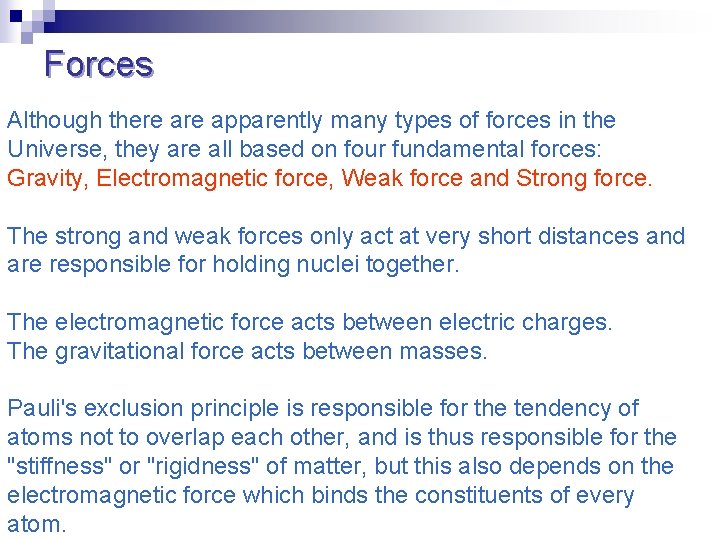 Forces

Although there are apparently many types of forces in the Universe, they are all based on four fundamental forces: Gravity, Electromagnetic force, Weak force and Strong force.

The strong and weak forces only act at very short distances and are responsible for holding nuclei together.

The electromagnetic force acts between electric charges.
The gravitational force acts between masses.

Pauli's exclusion principle is responsible for the tendency of atoms not to overlap each other, and is thus responsible for the "stiffness" or "rigidness" of matter, but this also depends on the electromagnetic force which binds the constituents of every atom.